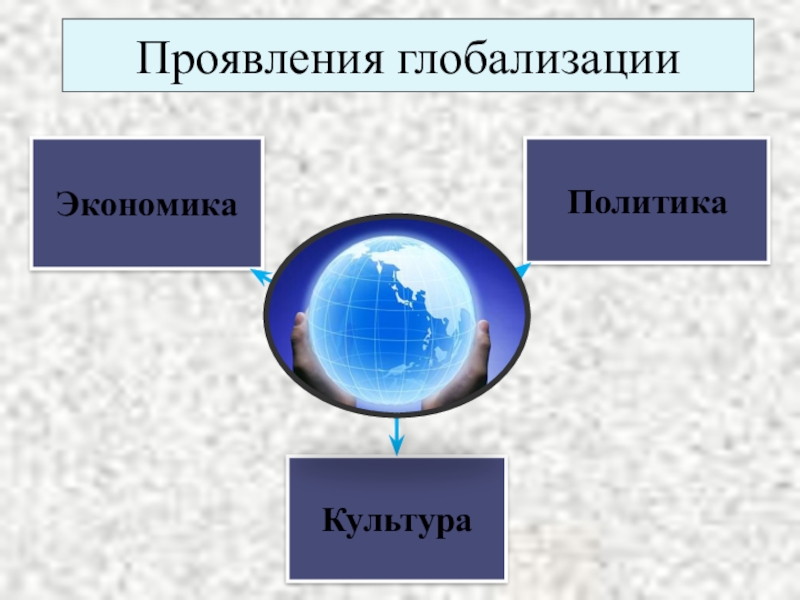 Проявления глобализации

Экономика

Политика

Культура